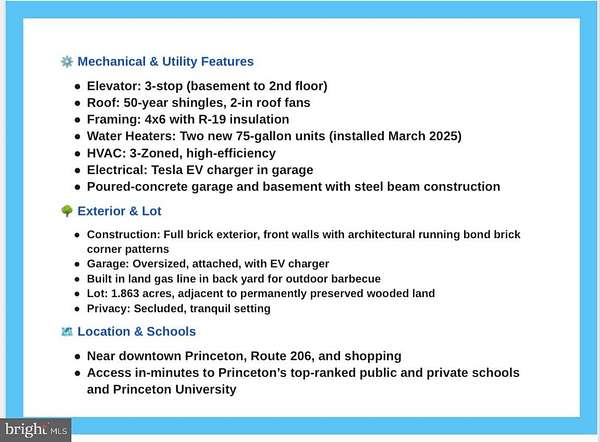 Mechanical & Utility Features

- Elevator: 3-stop (basement to 2nd floor)
- Roof: 50-year shingles, 2-in roof fans
- Framing: 4x6 with R-19 insulation
- Water Heaters: Two new 75-gallon units (installed March 2025)
- HVAC: 3-Zoned, high-efficiency
- Electrical: Tesla EV charger in garage
- Poured-concrete garage and basement with steel beam construction

Exterior & Lot

- Construction: Full brick exterior, front walls with architectural running bond brick corner patterns
- Garage: Oversized, attached, with EV charger
- Built in land gas line in back yard for outdoor barbecue
- Lot: 1.863 acres, adjacent to permanently preserved wooded land
- Privacy: Secluded, tranquil setting

Location & Schools

- Near downtown Princeton, Route 206, and shopping
- Access in-minutes to Princeton's top-ranked public and private schools and Princeton University

bright MLS